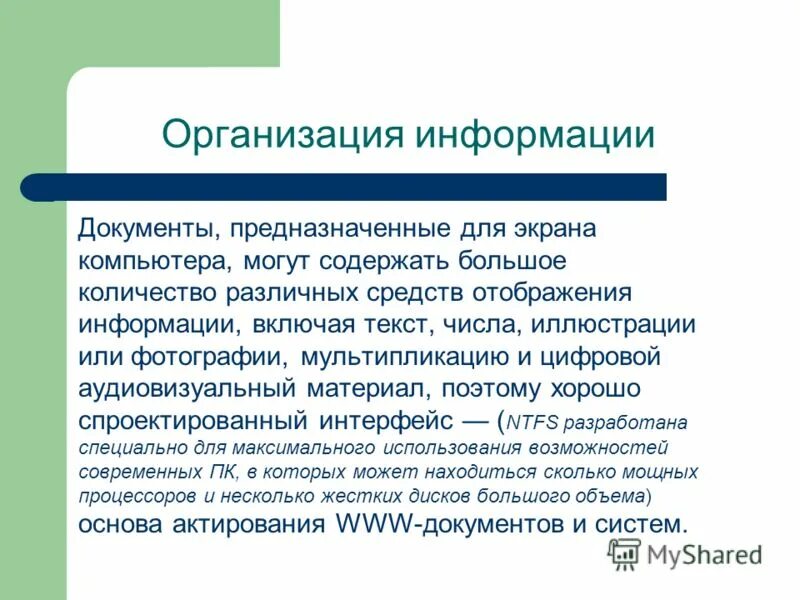 Организация информации

Документы, предназначенные для экрана компьютера, могут содержать большое количество различных средств отображения информации, включая текст, числа, иллюстрации или фотографии, мультипликацию и цифровой аудиовизуальный материал, поэтому хорошо спроектированный интерфейс — (NTFS разработана специально для максимального использования возможностей современных ПК, в которых может находиться сколько мощных процессоров и несколько жестких дисков большого объема) основа актирования WWW-документов и систем.

MyShared